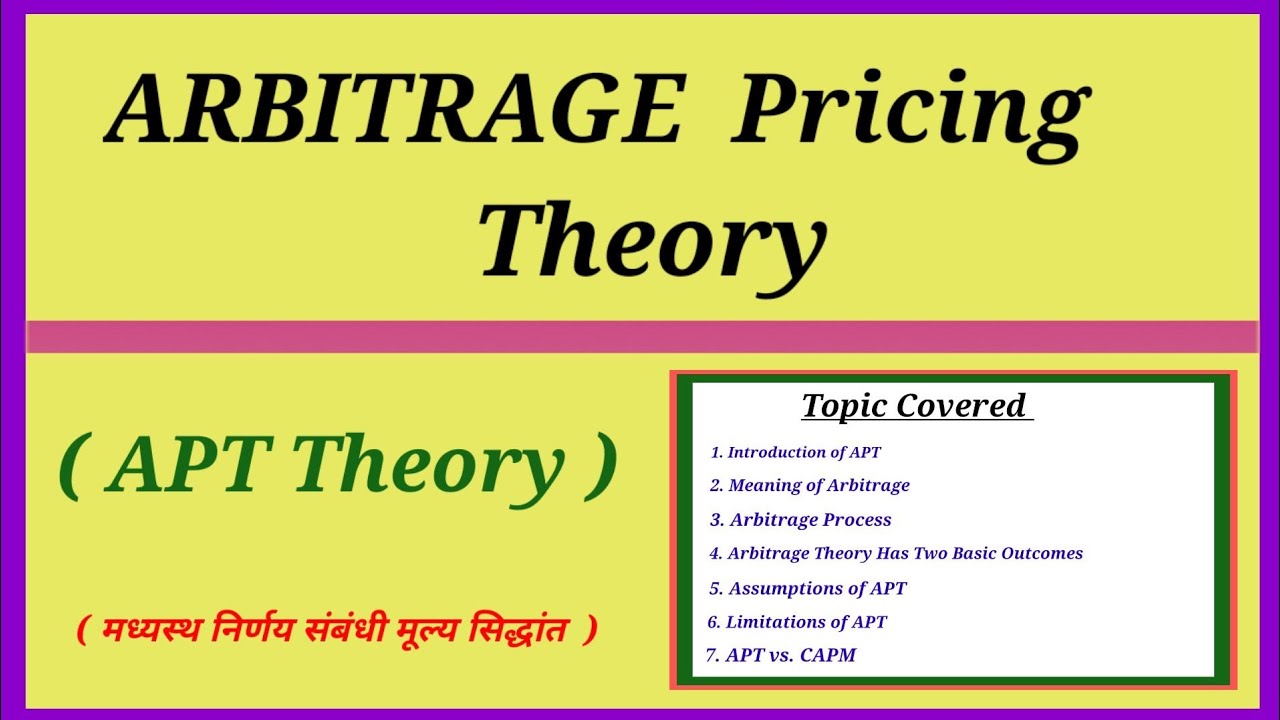 ARBITRAGE Pricing Theory

( APT Theory )

( मध्यस्थ निर्णय संबंधी मूल्य सिद्धांत )

Topic Covered

1. Introduction of APT
2. Meaning of Arbitrage
3. Arbitrage Process
4. Arbitrage Theory Has Two Basic Outcomes
5. Assumptions of APT
6. Limitations of APT
7. APT vs. CAPM